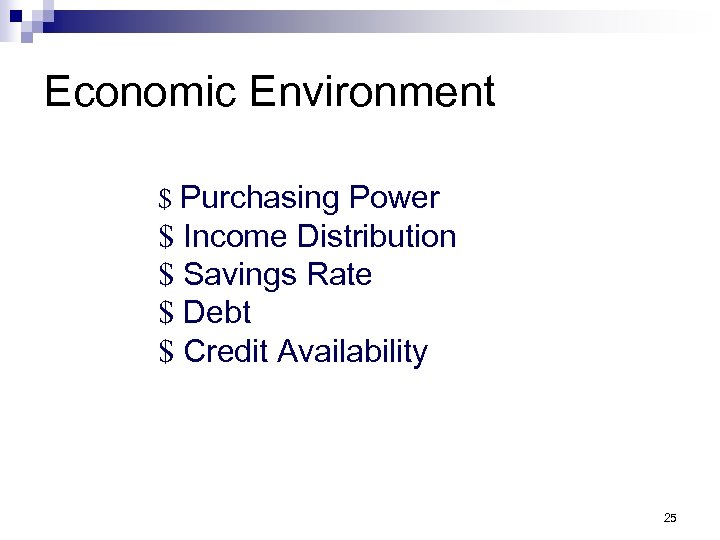 Economic Environment

\$ Purchasing Power
\$ Income Distribution
\$ Savings Rate
\$ Debt
\$ Credit Availability

25